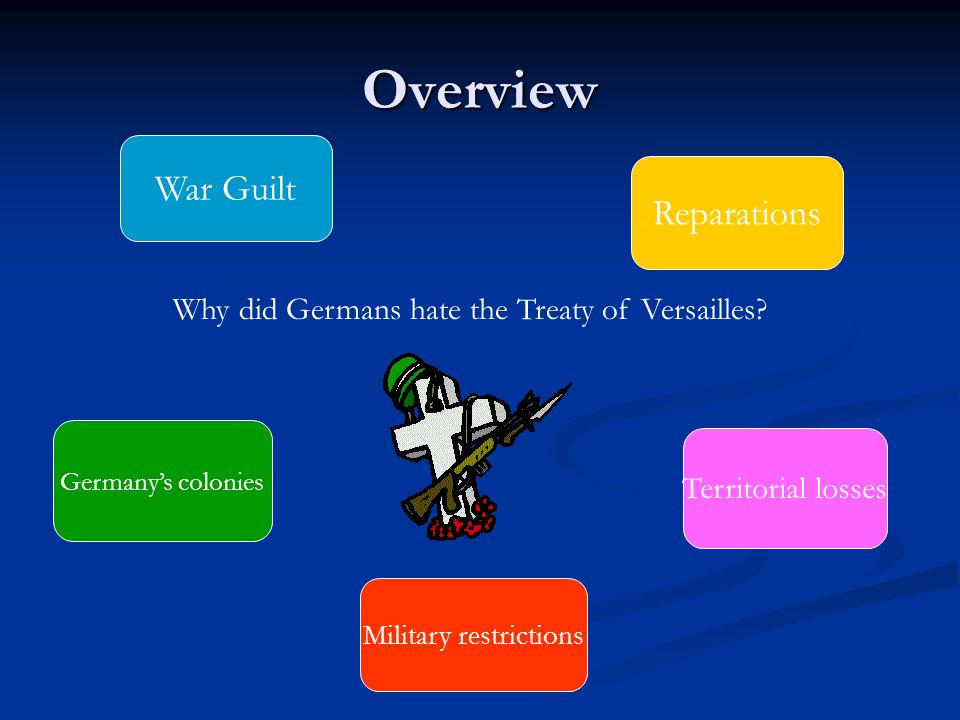 Overview

War Guilt

Reparations

Why did Germans hate the Treaty of Versailles?

Germany's colonies

Territorial losses

Military restrictions